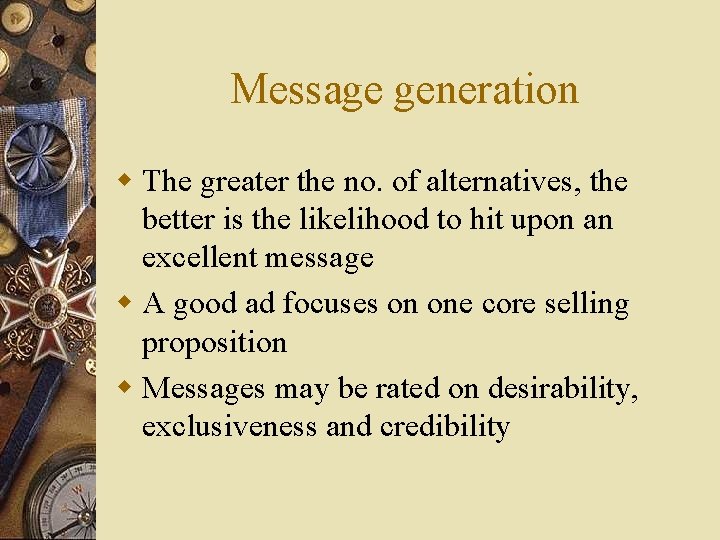 Message generation

- The greater the no. of alternatives, the better is the likelihood to hit upon an excellent message
- A good ad focuses on one core selling proposition
- Messages may be rated on desirability, exclusiveness and credibility